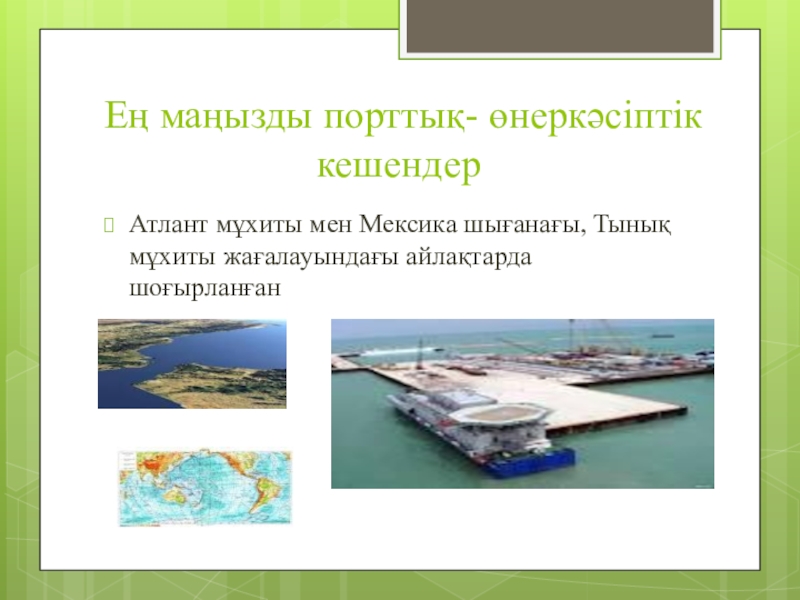 Ең маңызды порттық- өнеркәсіптік кешендер

Атлант мұхиты мен Мексика шығанағы, Тынық мұхиты жағалауындағы айлақтарда шоғырланған